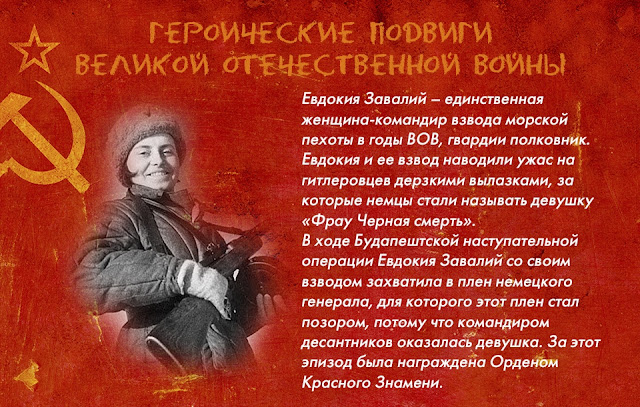 ГЕРОИЧЕСКИЕ ПОДВИГИ ВЕЛИКОЙ ОТЕЧЕСТВЕННОЙ ВОЙНЫ

Евдокия Завалий – единственная женщина-командир взвода морской пехоты в годы ВОВ, гвардии полковник. Евдокия и ее взвод наводили ужас на гитлеровцев дерзкими вылазками, за которые немцы стали называть девушку «Фрау Черная смерть».
В ходе Будапештской наступательной операции Евдокия Завалий со своим взводом захватила в плен немецкого генерала, для которого этот плен стал позором, потому что командиром десантников оказалась девушка. За этот эпизод была награждена Орденом Красного Знамени.